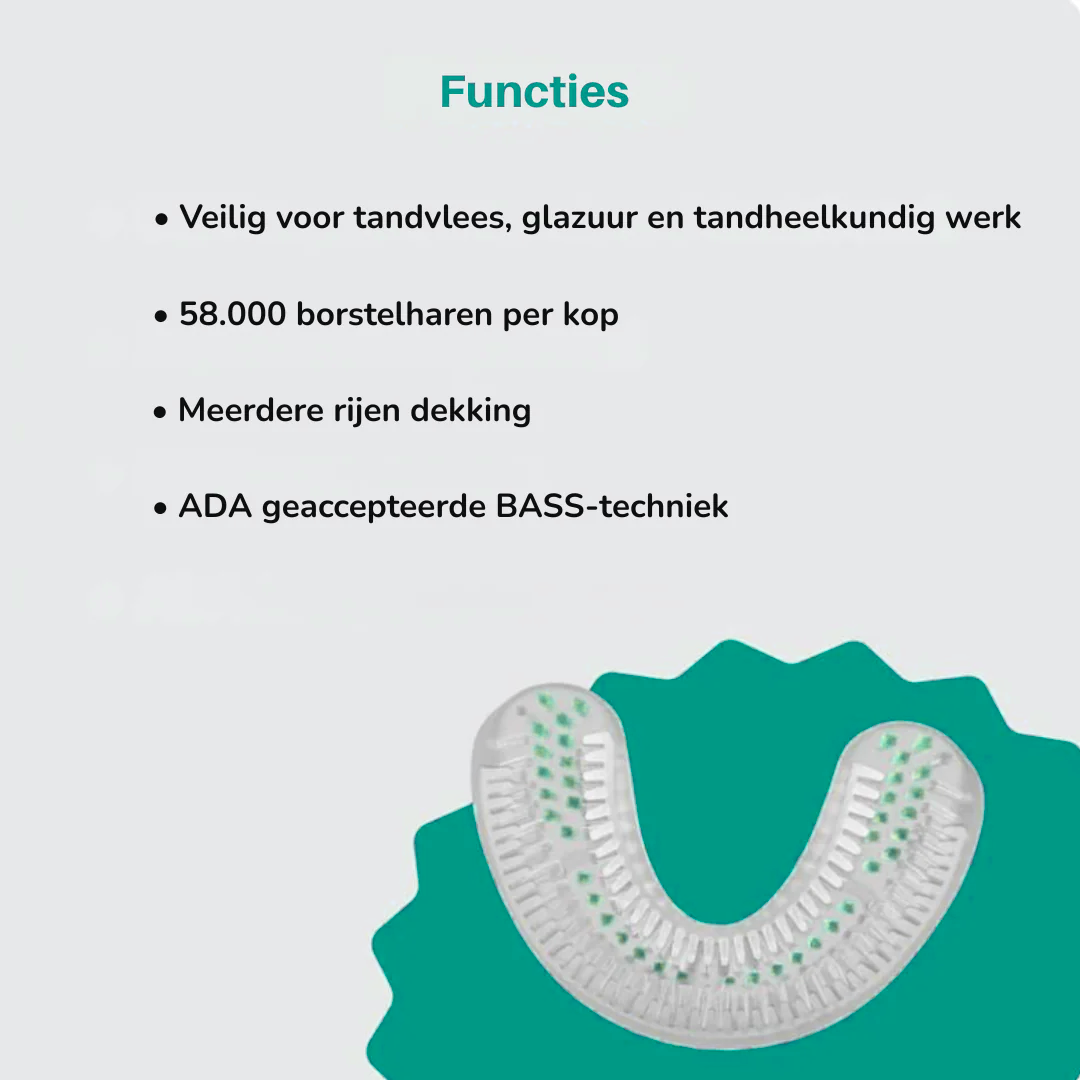 Functies

• Veilig voor tandvlees, glazuur en tandheelkundig werk

• 58.000 borstelharen per kop

• Meerdere rijen dekking

• ADA geaccepteerde BASS-techniek